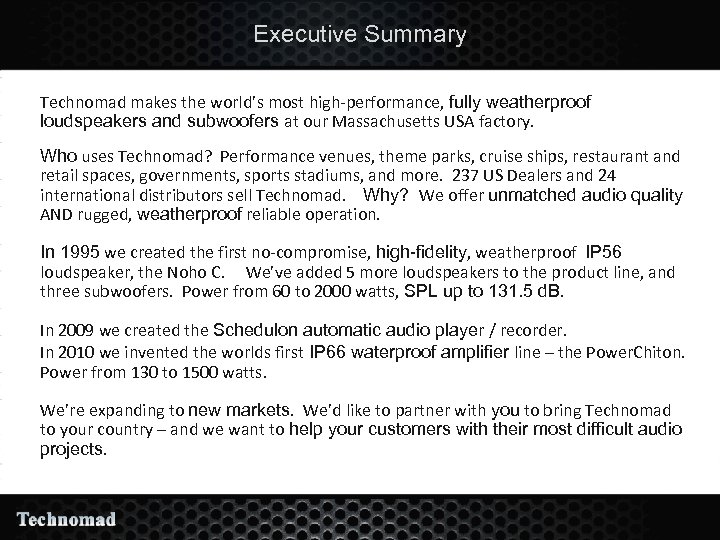 Executive Summary

Technomad makes the world's most high-performance, fully weatherproof loudspeakers and subwoofers at our Massachusetts USA factory.

Who uses Technomad? Performance venues, theme parks, cruise ships, restaurant and retail spaces, governments, sports stadiums, and more. 237 US Dealers and 24 international distributors sell Technomad. Why? We offer unmatched audio quality AND rugged, weatherproof reliable operation.

In 1995 we created the first no-compromise, high-fidelity, weatherproof IP56 loudspeaker, the Noho C. We've added 5 more loudspeakers to the product line, and three subwoofers. Power from 60 to 2000 watts, SPL up to 131.5 dB.

In 2009 we created the Schedulon automatic audio player / recorder.
In 2010 we invented the worlds first IP66 waterproof amplifier line – the PowerChiton. Power from 130 to 1500 watts.

We're expanding to new markets. We'd like to partner with you to bring Technomad to your country – and we want to help your customers with their most difficult audio projects.

Technomad